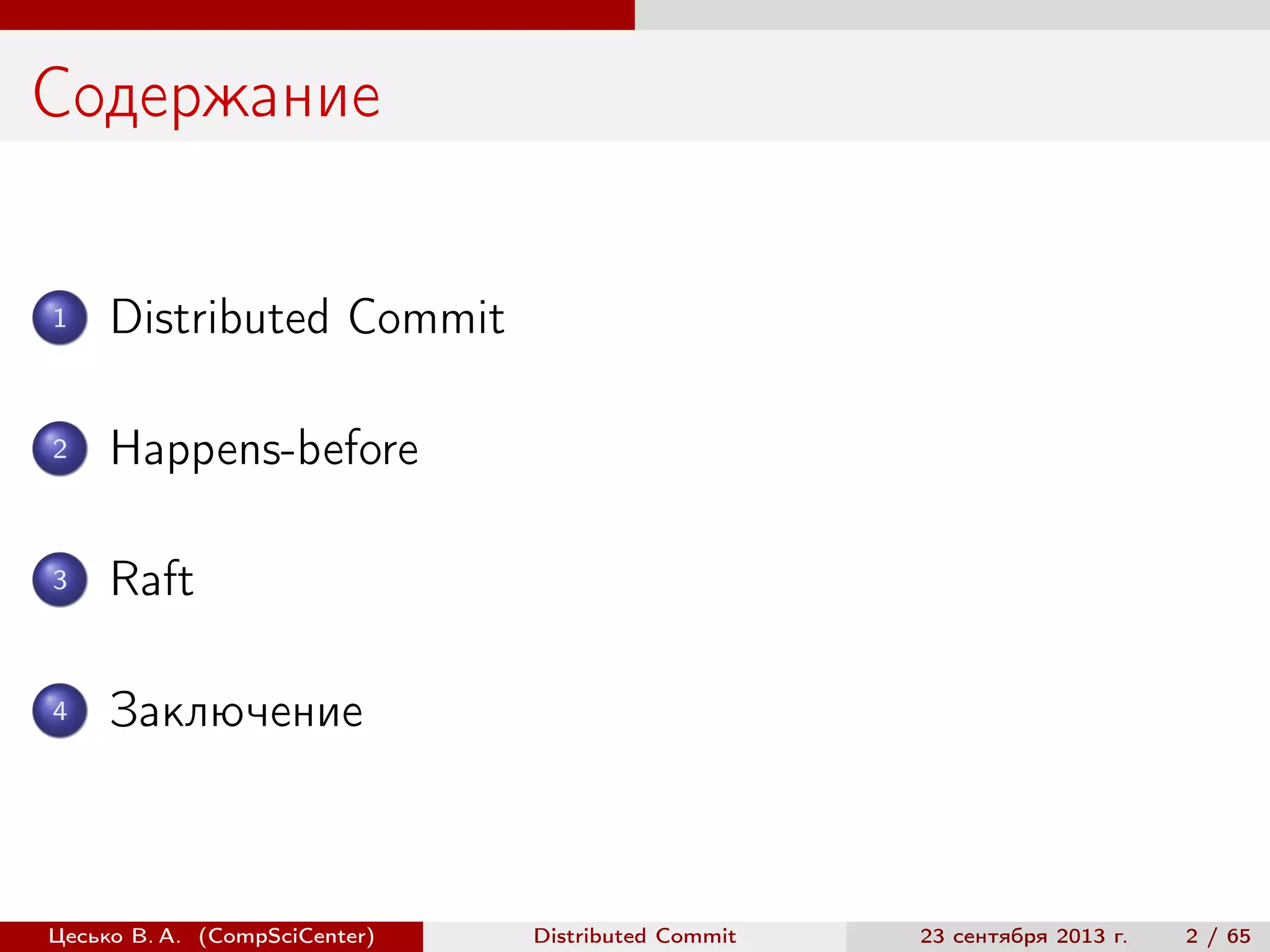 Содержание

1 Distributed Commit

2 Happens-before

3 Raft

4 Заключение

Цесько В. А. (CompSciCenter) Distributed Commit 23 сентября 2013 г. 2 / 65